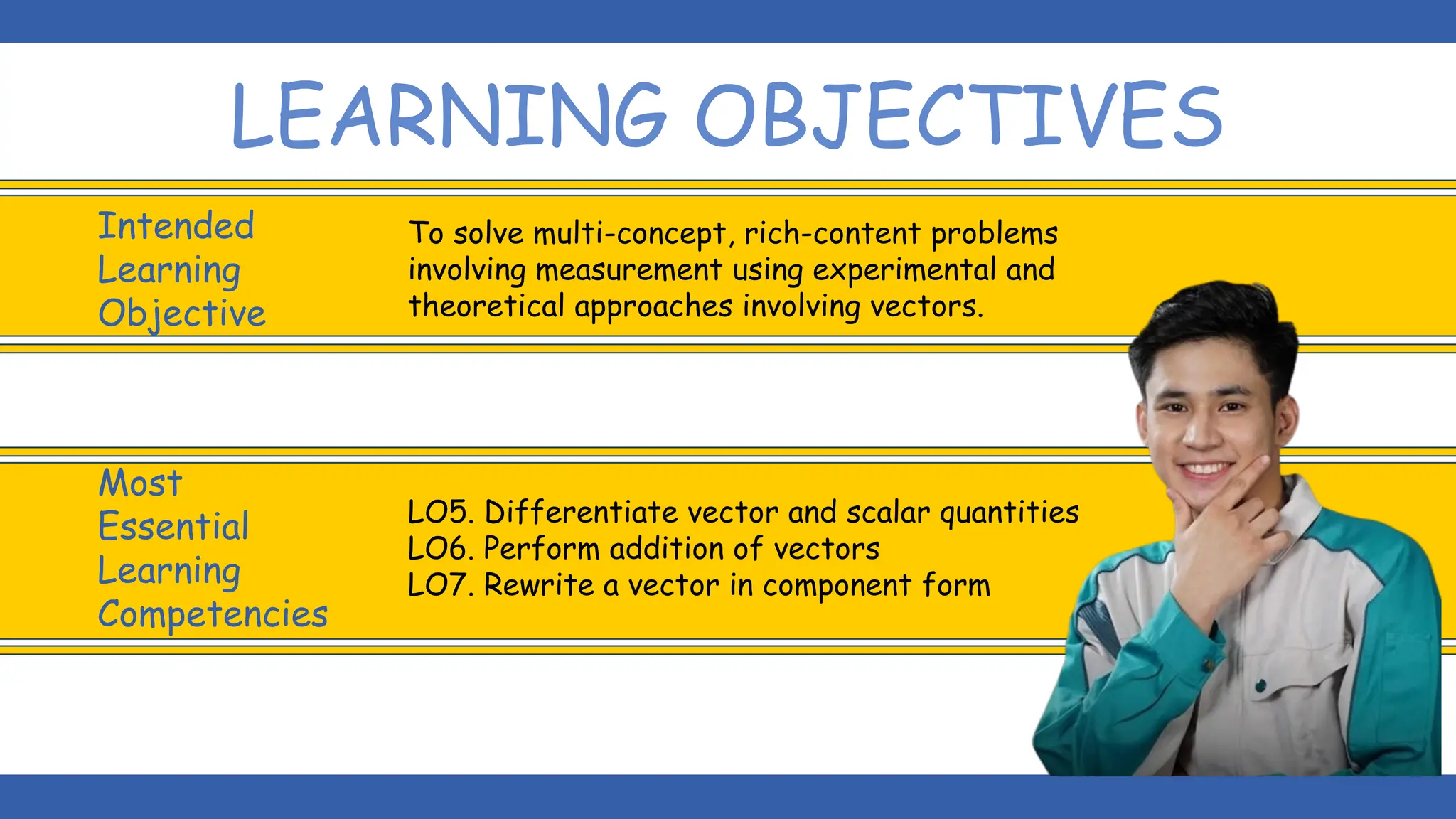 LEARNING OBJECTIVES

Intended Learning Objective

To solve multi-concept, rich-content problems involving measurement using experimental and theoretical approaches involving vectors.

Most Essential Learning Competencies

LO5. Differentiate vector and scalar quantities
LO6. Perform addition of vectors
LO7. Rewrite a vector in component form